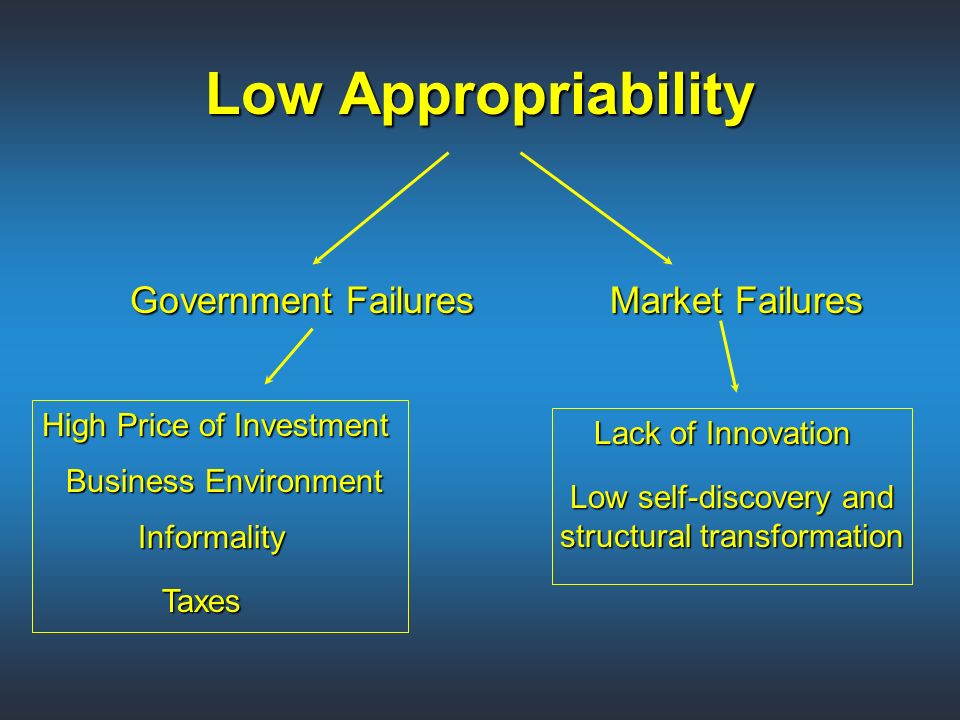 Low Appropriability

Government Failures

Market Failures

High Price of Investment

Business Environment

Informality

Taxes

Lack of Innovation

Low self-discovery and structural transformation